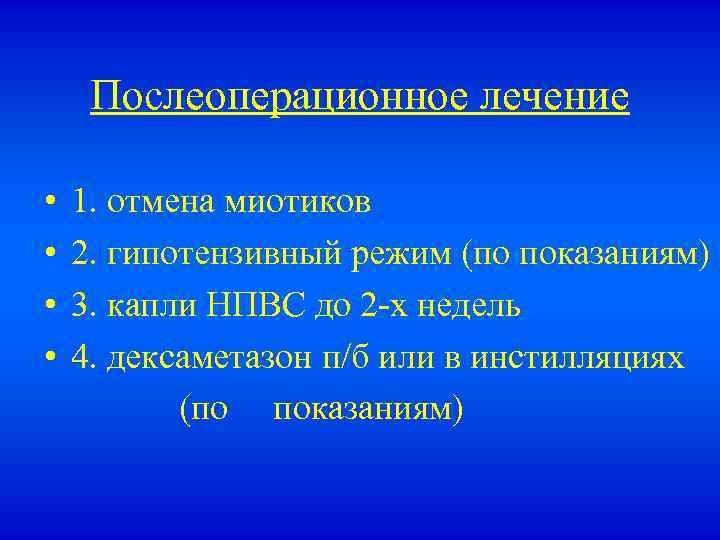 Послеоперационное лечение

• 1. отмена миотиков
• 2. гипотензивный режим (по показаниям)
• 3. капли НПВС до 2-х недель
• 4. дексаметазон п/б или в инстилляциях (по показаниям)